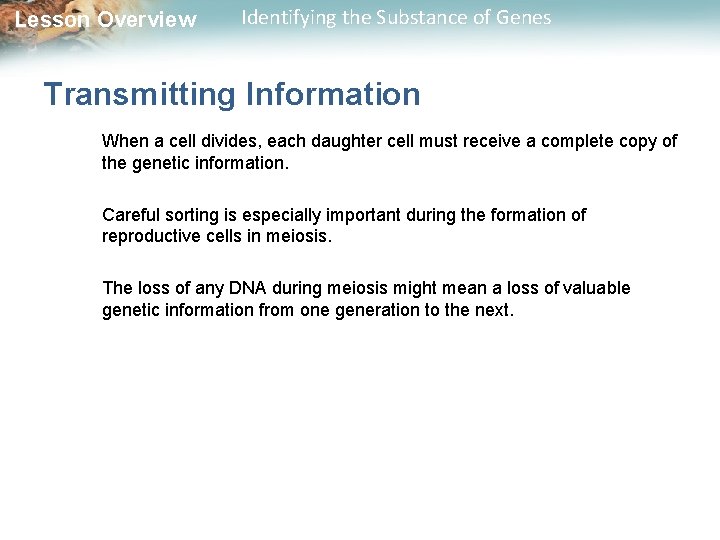 Lesson Overview Identifying the Substance of Genes

Transmitting Information

When a cell divides, each daughter cell must receive a complete copy of the genetic information.

Careful sorting is especially important during the formation of reproductive cells in meiosis.

The loss of any DNA during meiosis might mean a loss of valuable genetic information from one generation to the next.